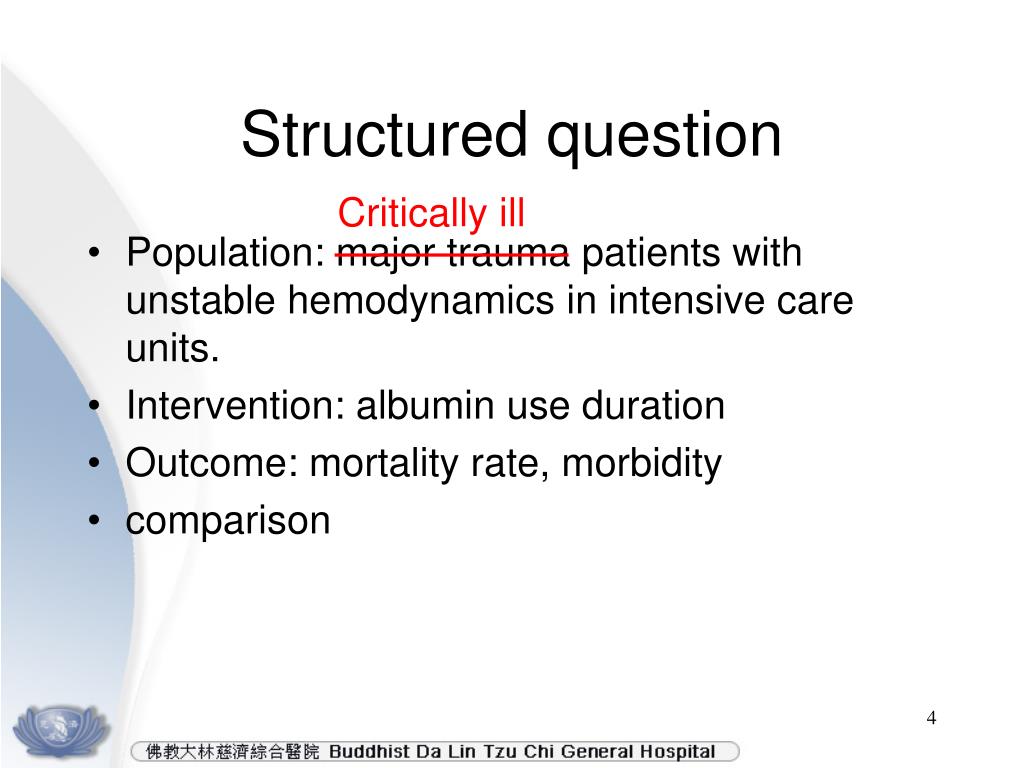 Structured question

Critically ill

• Population: ~~major trauma~~ patients with unstable hemodynamics in intensive care units.
• Intervention: albumin use duration
• Outcome: mortality rate, morbidity
• comparison

4

佛教大林慈濟綜合醫院 Buddhist Da Lin Tzu Chi General Hospital